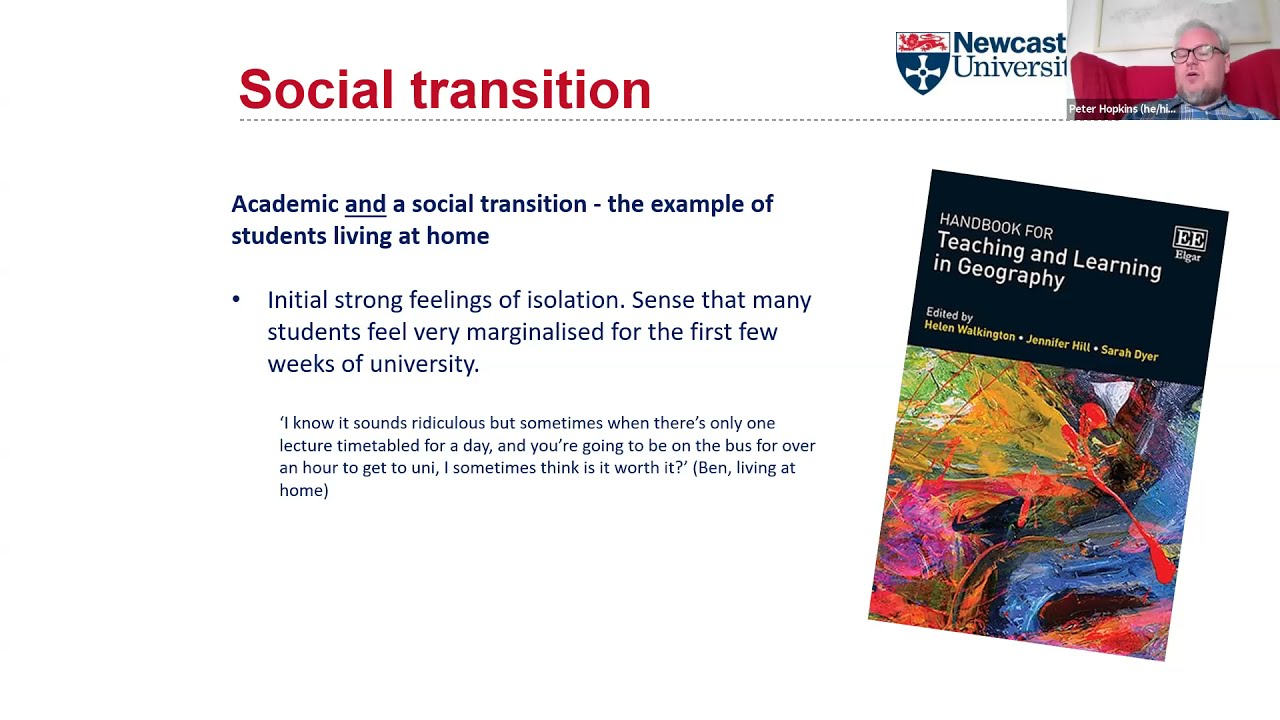 Social transition

Newcast
Universit

Peter Hopkins (he/hi...

Academic and a social transition - the example of students living at home

• Initial strong feelings of isolation. Sense that many students feel very marginalised for the first few weeks of university.

'I know it sounds ridiculous but sometimes when there's only one lecture timetabled for a day, and you're going to be on the bus for over an hour to get to uni, I sometimes think is it worth it?' (Ben, living at home)

HANDBOOK FOR
Teaching and Learning in Geography

EE
Elgar

Edited by
Helen Walkington • Jennifer Hill • Sarah Dyer